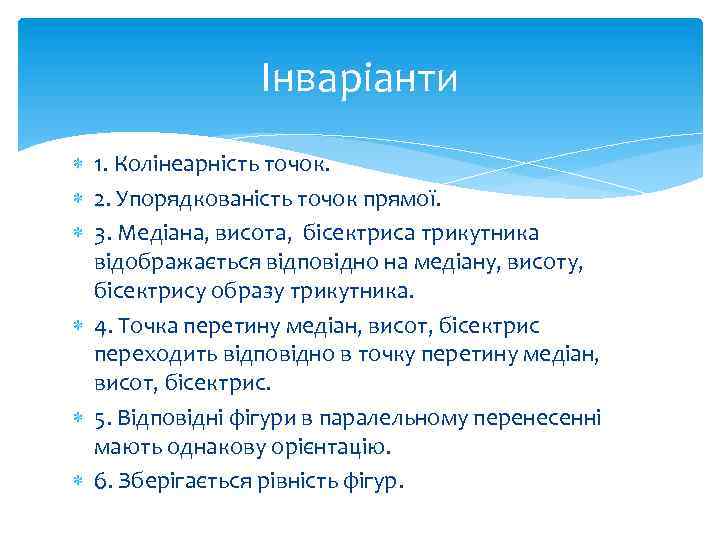 Інваріанти

1. Колінеарність точок.

2. Упорядкованість точок прямої.

3. Медіана, висота, бісектриса трикутника відображається відповідно на медіану, висоту, бісектрису образу трикутника.

4. Точка перетину медіан, висот, бісектрис переходить відповідно в точку перетину медіан, висот, бісектрис.

5. Відповідні фігури в паралельному перенесенні мають однакову орієнтацію.

6. Зберігається рівність фігур.